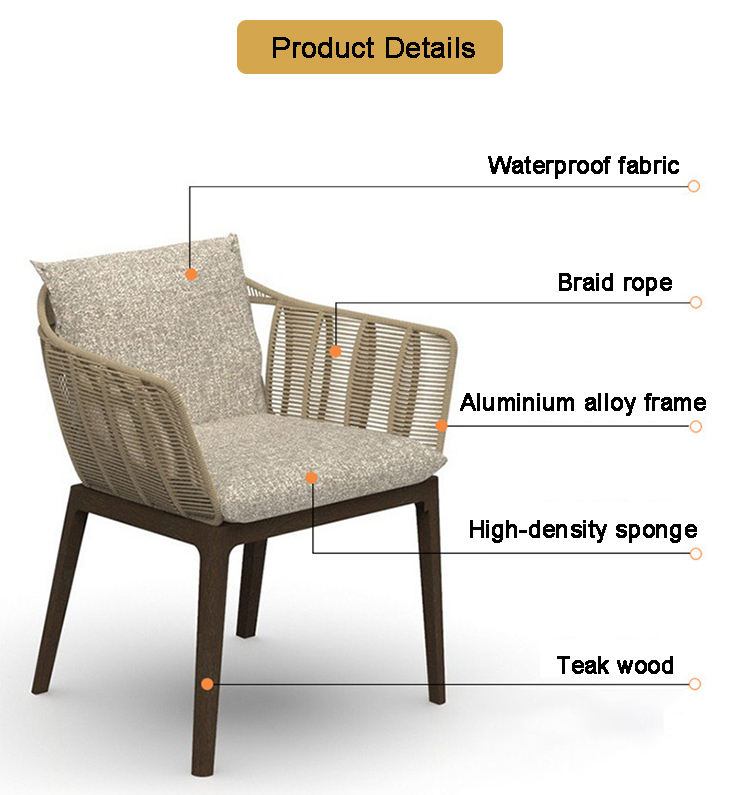 Product Details

Waterproof fabric

Braid rope

Aluminium alloy frame

High-density sponge

Teak wood